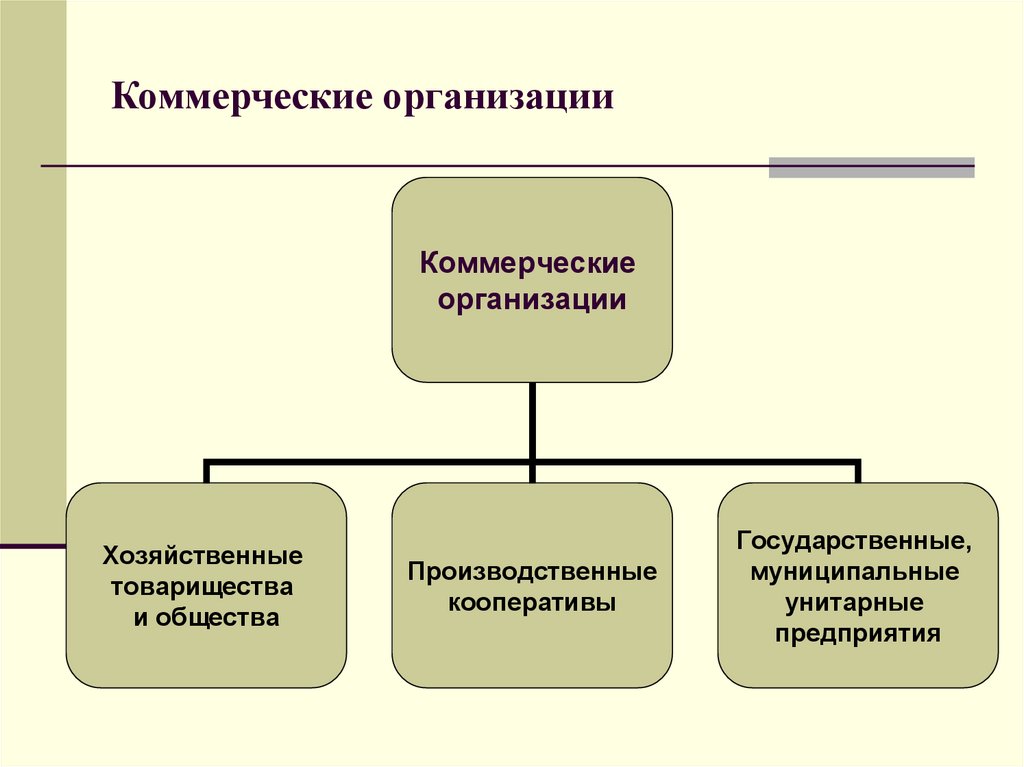 Коммерческие организации

Коммерческие организации

Хозяйственные товарищества и общества

Производственные кооперативы

Государственные, муниципальные унитарные предприятия